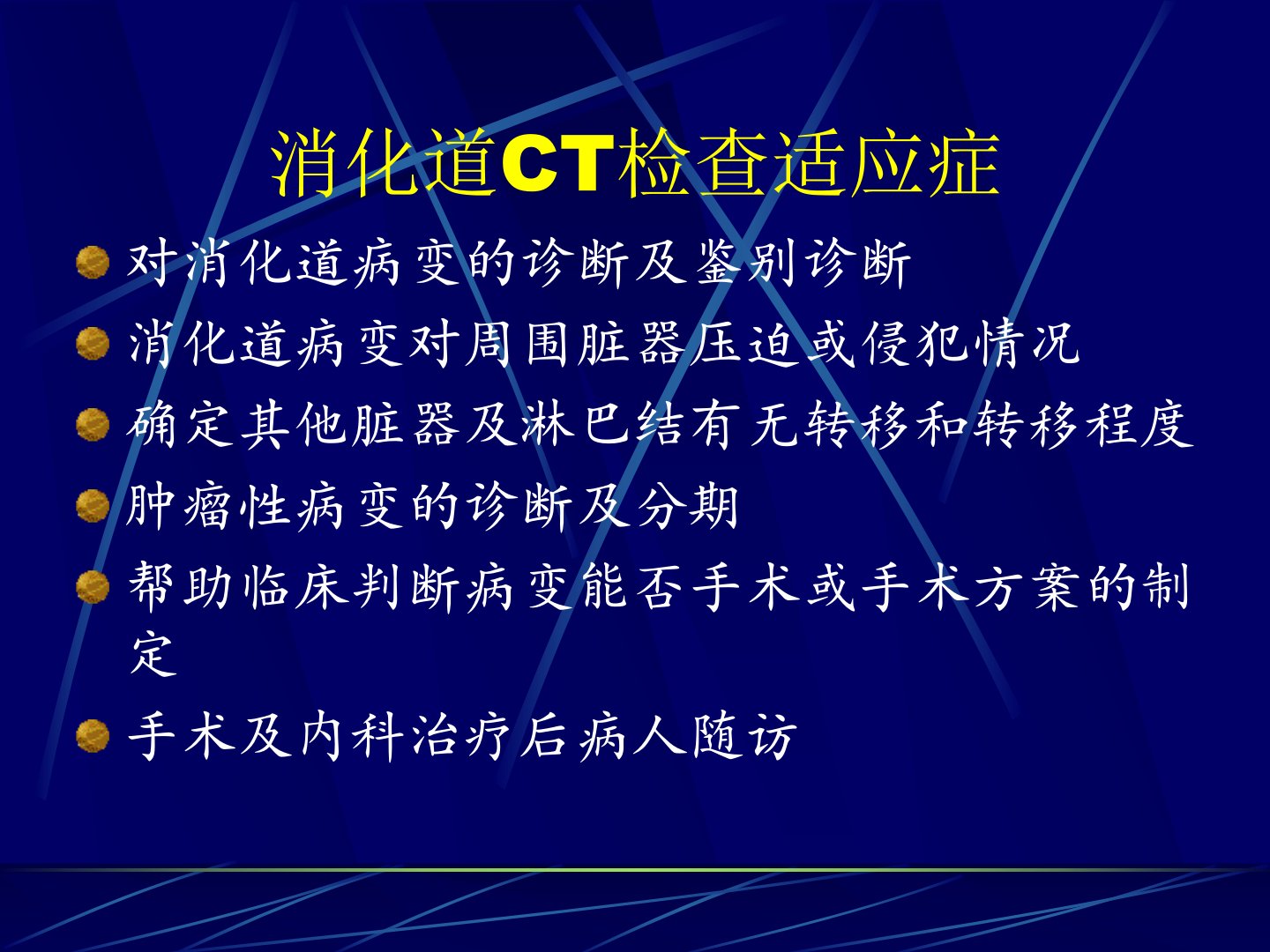 消化道CT检查适应症

对消化道病变的诊断及鉴别诊断

消化道病变对周围脏器压迫或侵犯情况

确定其他脏器及淋巴结有无转移和转移程度

肿瘤性病变的诊断及分期

帮助临床判断病变能否手术或手术方案的制定

手术及内科治疗后病人随访